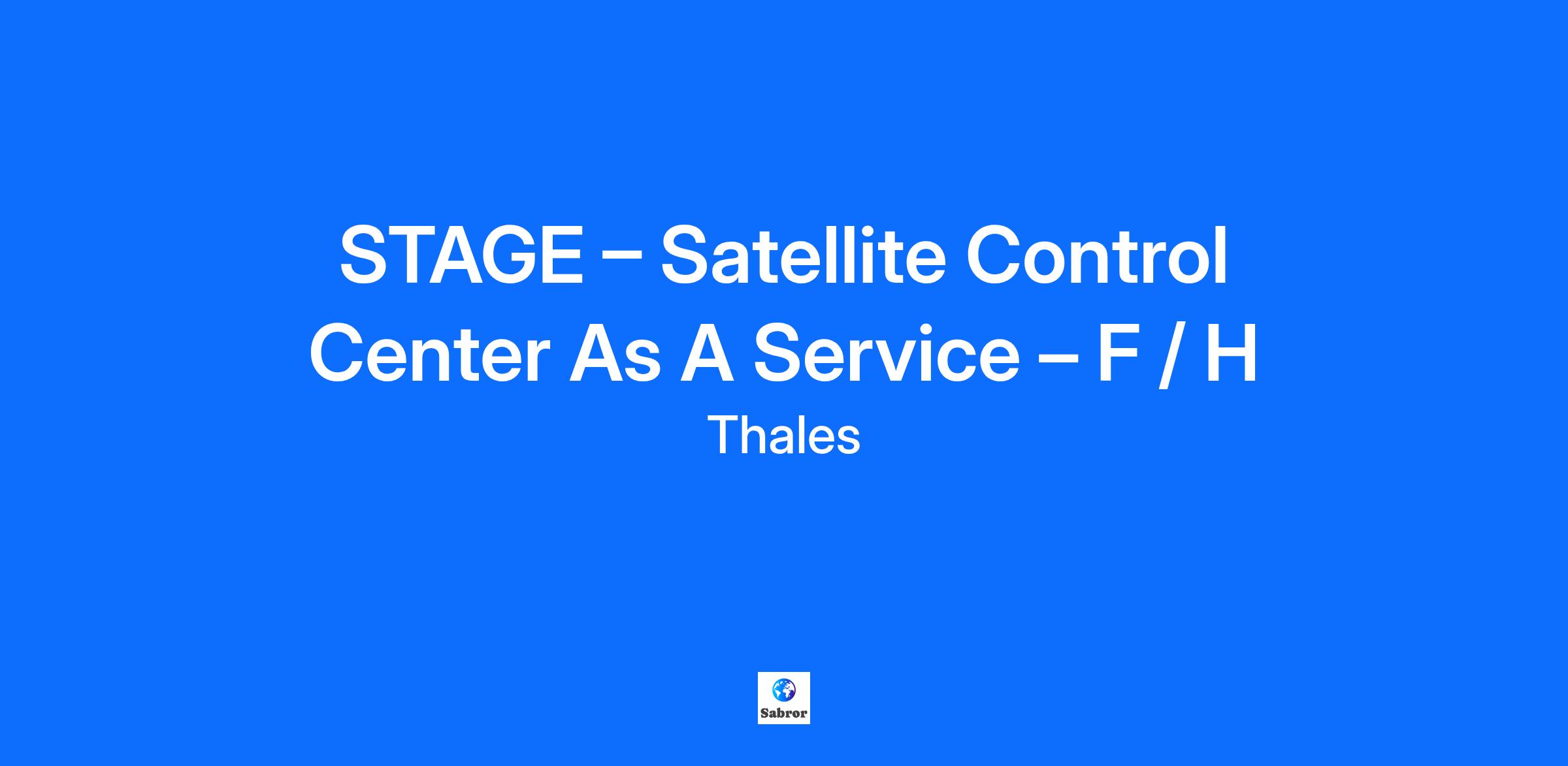 STAGE – Satellite Control Center As A Service – F / H

Thales

Sabror